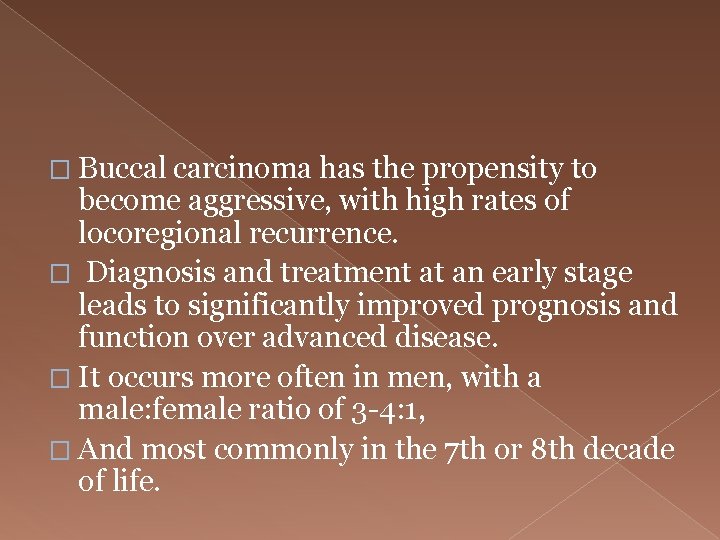 □ Buccal carcinoma has the propensity to become aggressive, with high rates of locoregional recurrence.

□ Diagnosis and treatment at an early stage leads to significantly improved prognosis and function over advanced disease.

□ It occurs more often in men, with a male:female ratio of 3-4:1,

□ And most commonly in the 7th or 8th decade of life.